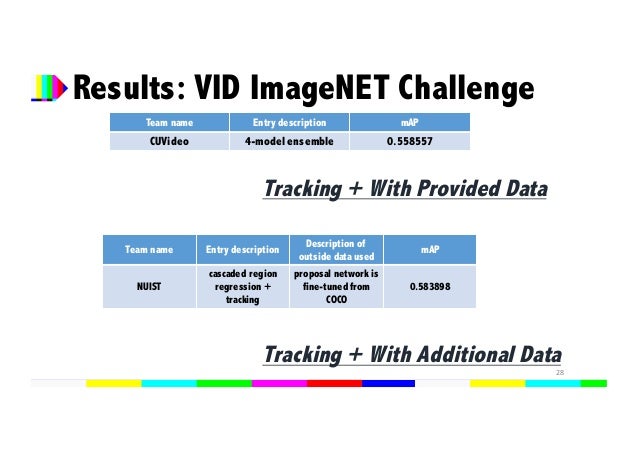 Results: VID ImageNET Challenge

| Team name | Entry description | mAP |
|---|---|---|
| CUVideo | 4-model ensemble | 0.558557 |

Tracking + With Provided Data

| Team name | Entry description | Description of outside data used | mAP |
|---|---|---|---|
| NUIST | cascaded region regression + tracking | proposal network is fine-tuned from COCO | 0.583898 |

Tracking + With Additional Data

28